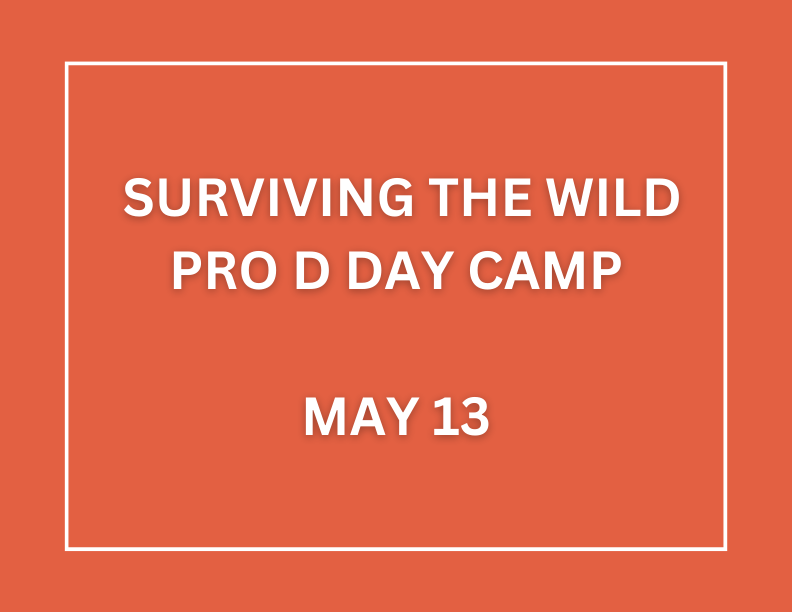 SURVIVING THE WILD
PRO D DAY CAMP

MAY 13